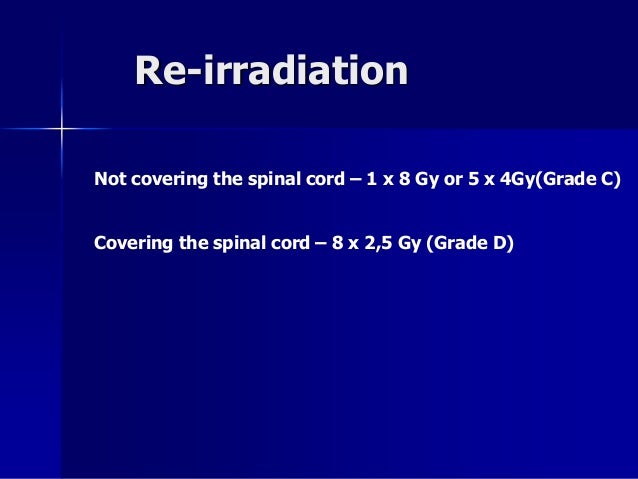 Re-irradiation

Not covering the spinal cord – 1 x 8 Gy or 5 x 4Gy(Grade C)

Covering the spinal cord – 8 x 2,5 Gy (Grade D)